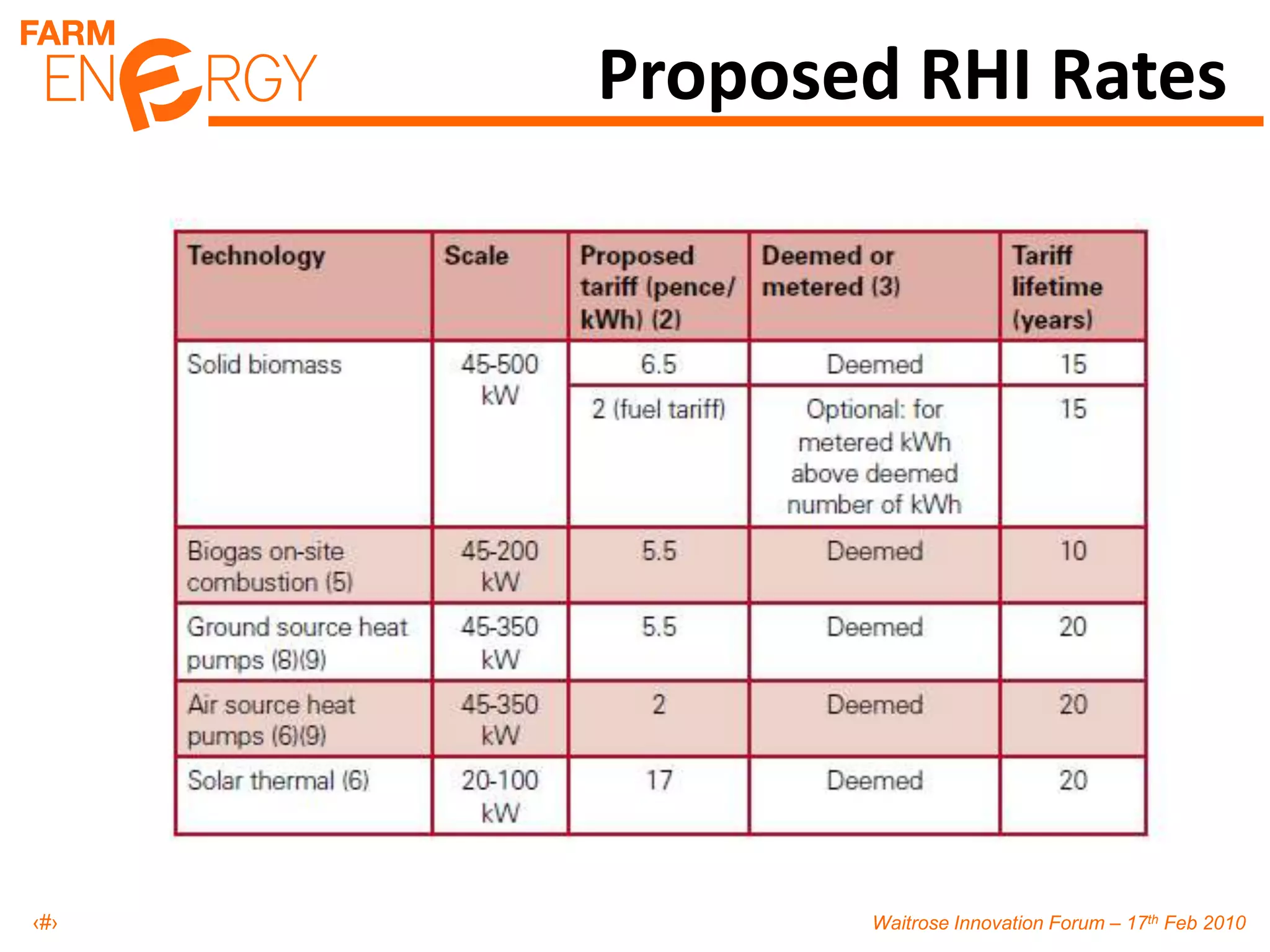 FARM ENERGY

Proposed RHI Rates

| Technology | Scale | Proposed tariff (pence/ kWh) (2) | Deemed or metered (3) | Tariff lifetime (years) |
|---|---|---|---|---|
| Solid biomass | 45-500 kW | 6.5 | Deemed | 15 |
| | | 2 (fuel tariff) | Optional: for metered kWh above deemed number of kWh | 15 |
| Biogas on-site combustion (5) | 45-200 kW | 5.5 | Deemed | 10 |
| Ground source heat pumps (8)(9) | 45-350 kW | 5.5 | Deemed | 20 |
| Air source heat pumps (6)(9) | 45-350 kW | 2 | Deemed | 20 |
| Solar thermal (6) | 20-100 kW | 17 | Deemed | 20 |

‹#›

Waitrose Innovation Forum – 17$^{th}$ Feb 2010